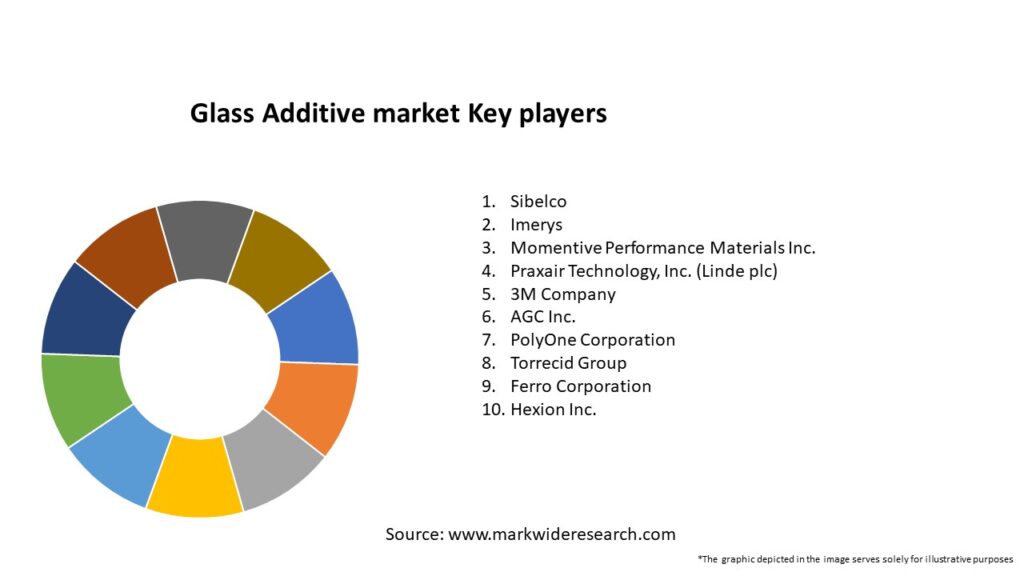 Glass Additive market Key players

1. Sibelco
2. Imerys
3. Momentive Performance Materials Inc.
4. Praxair Technology, Inc. (Linde plc)
5. 3M Company
6. AGC Inc.
7. PolyOne Corporation
8. Torrecid Group
9. Ferro Corporation
10. Hexion Inc.

Source: www.markwideresearch.com

*The graphic depicted in the image serves solely for illustrative purposes